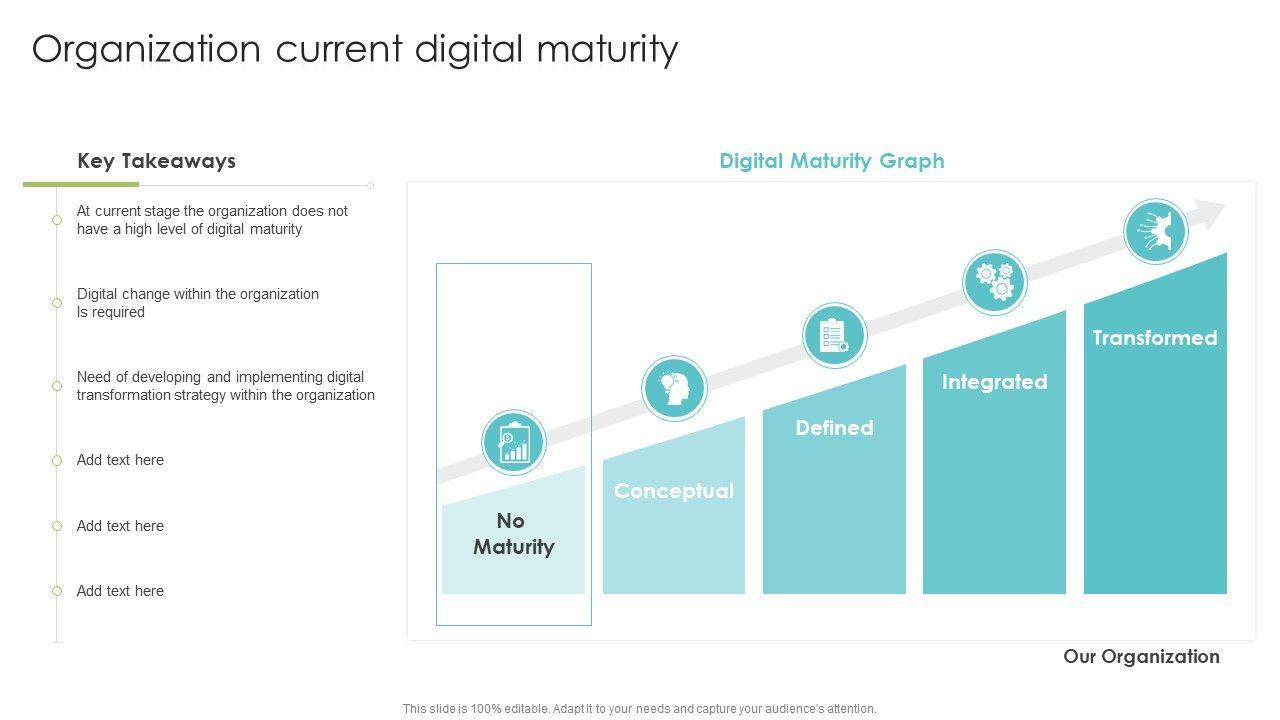 Organization current digital maturity

Key Takeaways

At current stage the organization does not have a high level of digital maturity

Digital change within the organization Is required

Need of developing and implementing digital transformation strategy within the organization

Add text here

Add text here

Add text here

Digital Maturity Graph

No Maturity

Conceptual

Defined

Integrated

Transformed

Our Organization

This slide is 100% editable. Adapt it to your needs and capture your audience's attention.